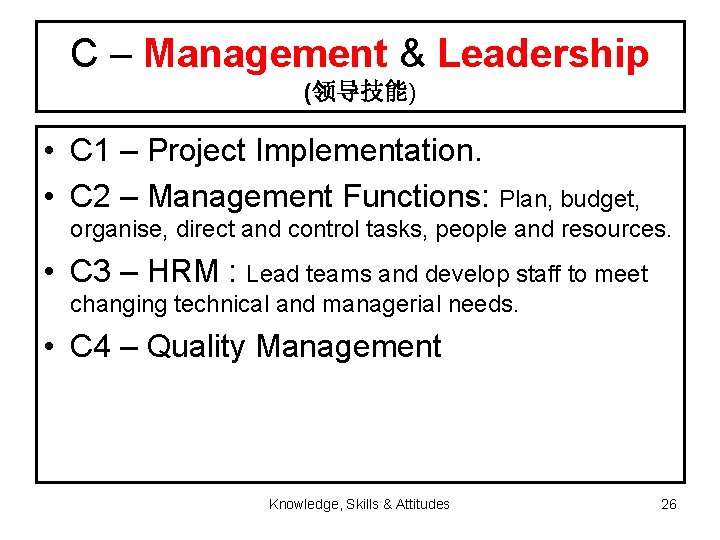 C – Management & Leadership
(领导技能)

• C1 – Project Implementation.
• C2 – Management Functions: Plan, budget, organise, direct and control tasks, people and resources.
• C3 – HRM : Lead teams and develop staff to meet changing technical and managerial needs.
• C4 – Quality Management

Knowledge, Skills & Attitudes

26